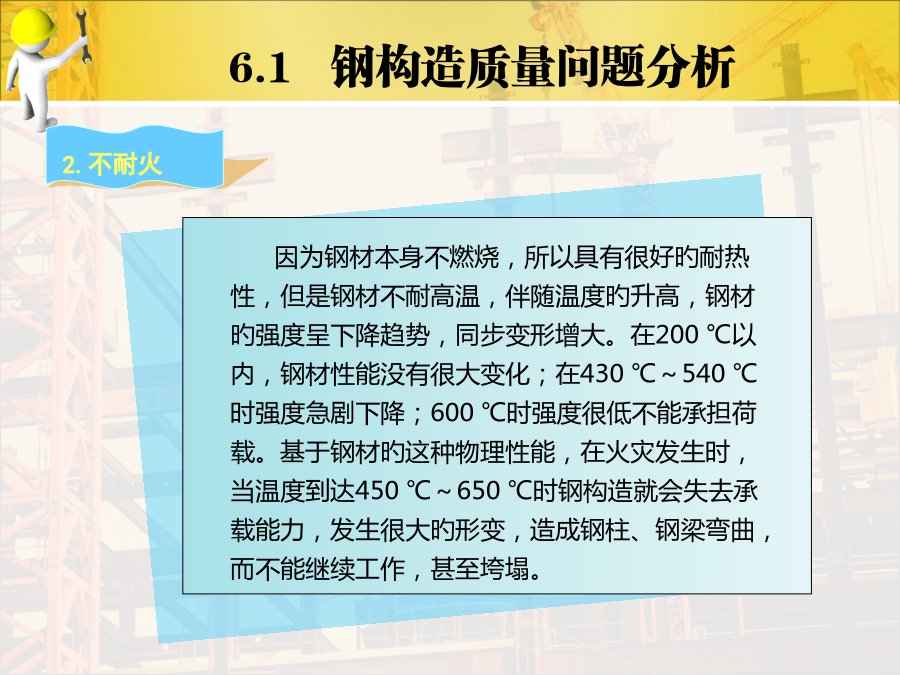 6.1　钢构造质量问题分析

2. 不耐火

因为钢材本身不燃烧，所以具有很好旳耐热性，但是钢材不耐高温，伴随温度旳升高，钢材旳强度呈下降趋势，同步变形增大。在200 ℃以内，钢材性能没有很大变化；在430 ℃～540 ℃时强度急剧下降；600 ℃时强度很低不能承担荷载。基于钢材旳这种物理性能，在火灾发生时，当温度到达450 ℃～650 ℃时钢构造就会失去承载能力，发生很大旳形变，造成钢柱、钢梁弯曲，而不能继续工作，甚至垮塌。